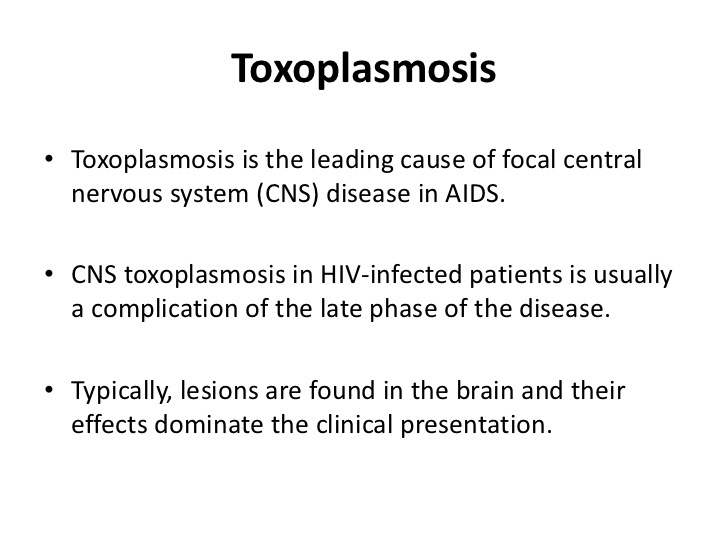 Toxoplasmosis

• Toxoplasmosis is the leading cause of focal central nervous system (CNS) disease in AIDS.

• CNS toxoplasmosis in HIV-infected patients is usually a complication of the late phase of the disease.

• Typically, lesions are found in the brain and their effects dominate the clinical presentation.